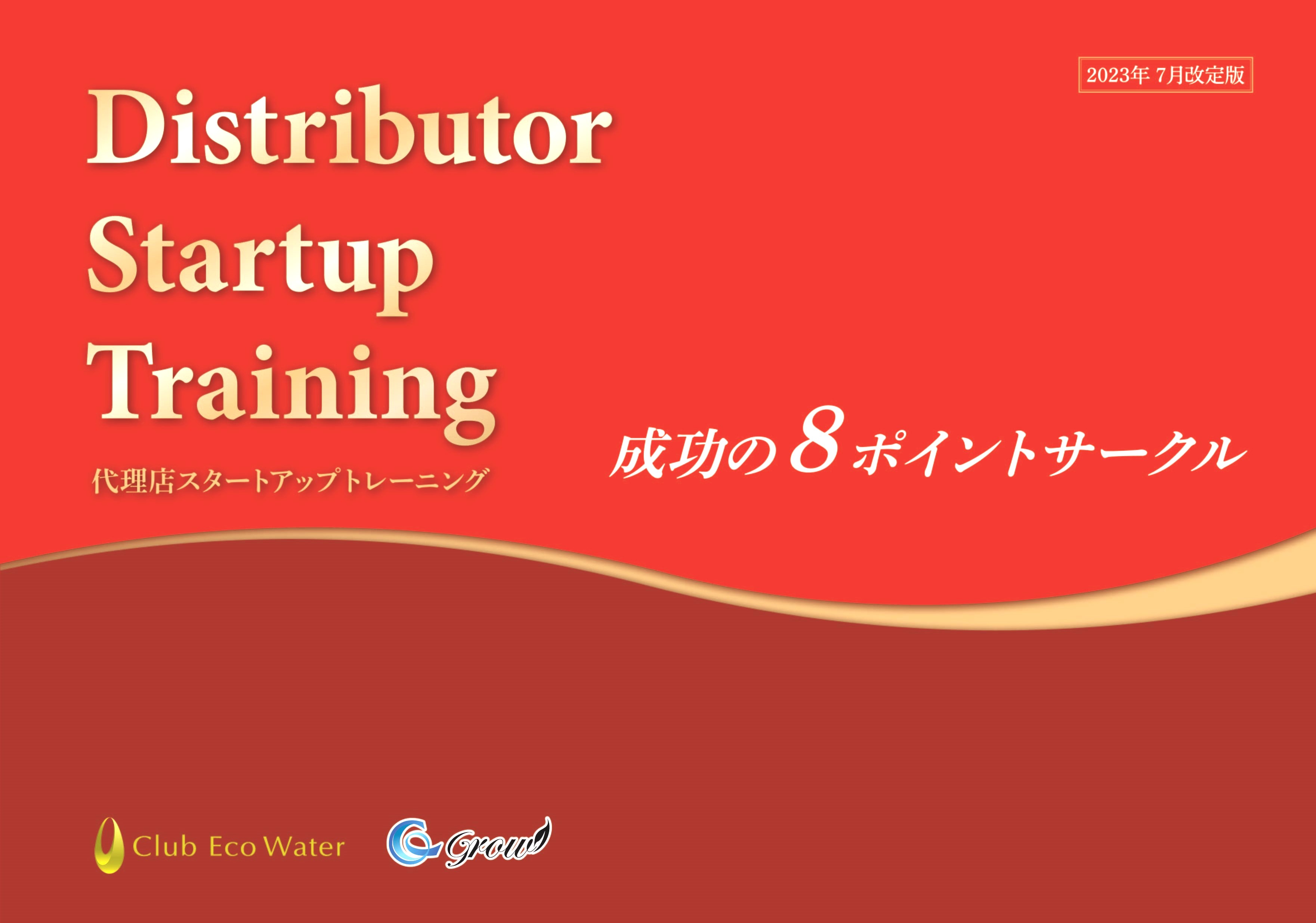 2023年 7月改定版

Distributor
Startup
Training

代理店スタートアップトレーニング

成功の8ポイントサークル

Club Eco Water

Grow